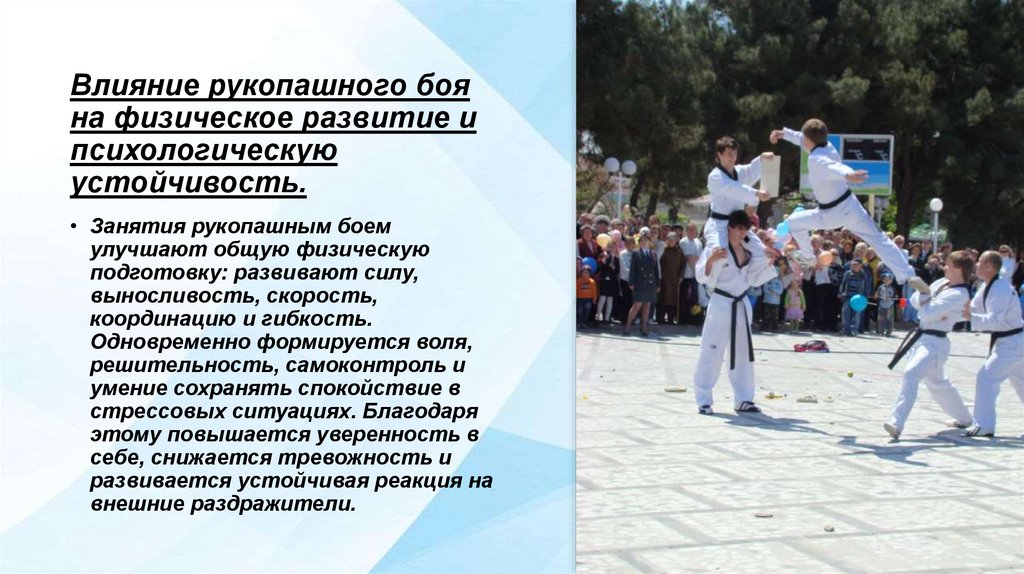 Влияние рукопашного боя на физическое развитие и психологическую устойчивость.

• Занятия рукопашным боем улучшают общую физическую подготовку: развивают силу, выносливость, скорость, координацию и гибкость. Одновременно формируется воля, решительность, самоконтроль и умение сохранять спокойствие в стрессовых ситуациях. Благодаря этому повышается уверенность в себе, снижается тревожность и развивается устойчивая реакция на внешние раздражители.